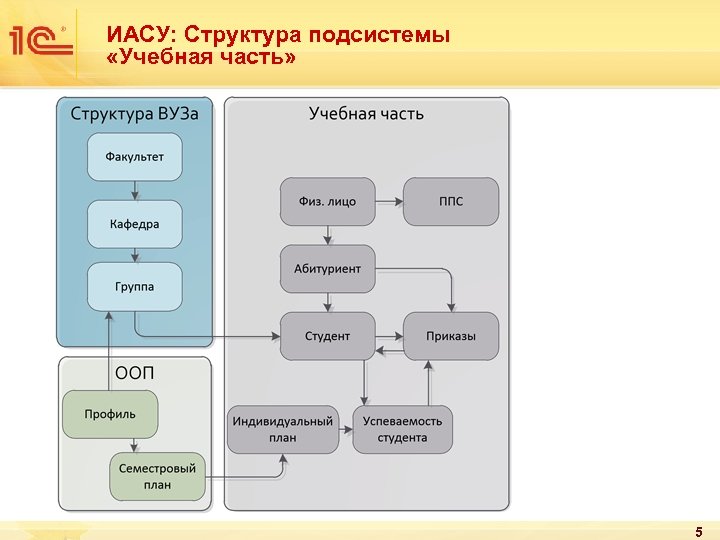 1С

ИАСУ: Структура подсистемы «Учебная часть»

Структура ВУЗа

Факультет

Кафедра

Группа

ООП

Профиль

Семестровый план

Учебная часть

Физ. лицо

ППС

Абитуриент

Студент

Приказы

Индивидуальный план

Успеваемость студента

5